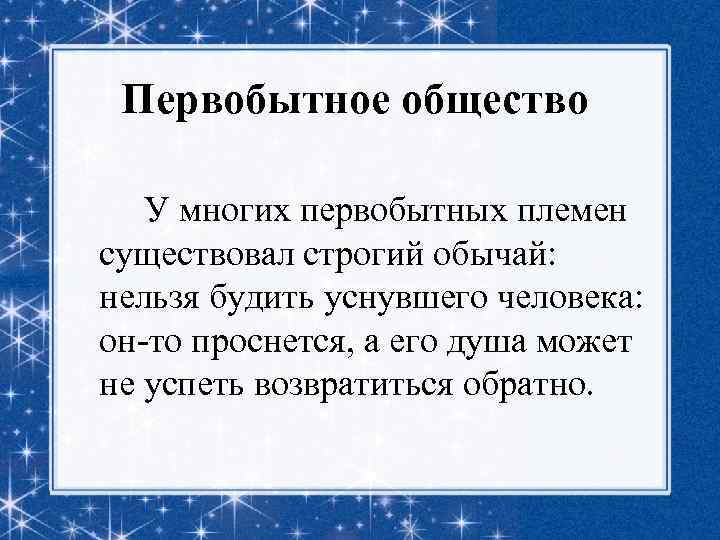 Первобытное общество

У многих первобытных племен существовал строгий обычай: нельзя будить уснувшего человека: он-то проснется, а его душа может не успеть возвратиться обратно.